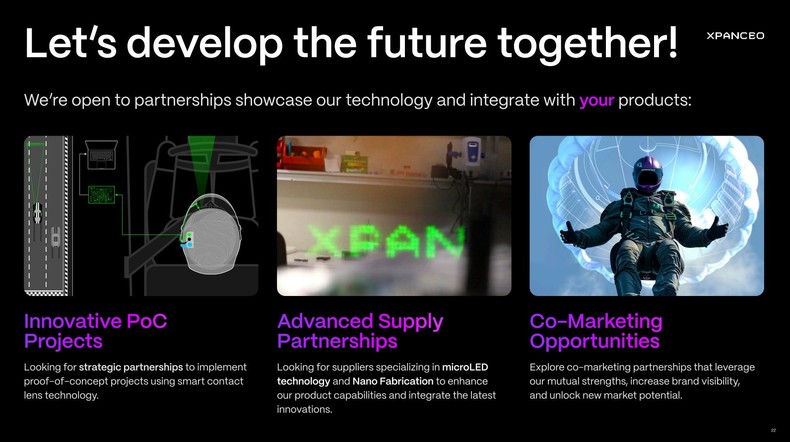 Let's develop the future together!

XPANCEO

We're open to partnerships showcase our technology and integrate with your products:

XPAN

Innovative PoC Projects

Looking for strategic partnerships to implement proof-of-concept projects using smart contact lens technology.

Advanced Supply Partnerships

Looking for suppliers specializing in microLED technology and Nano Fabrication to enhance our product capabilities and integrate the latest innovations.

Co-Marketing Opportunities

Explore co-marketing partnerships that leverage our mutual strengths, increase brand visibility, and unlock new market potential.

22